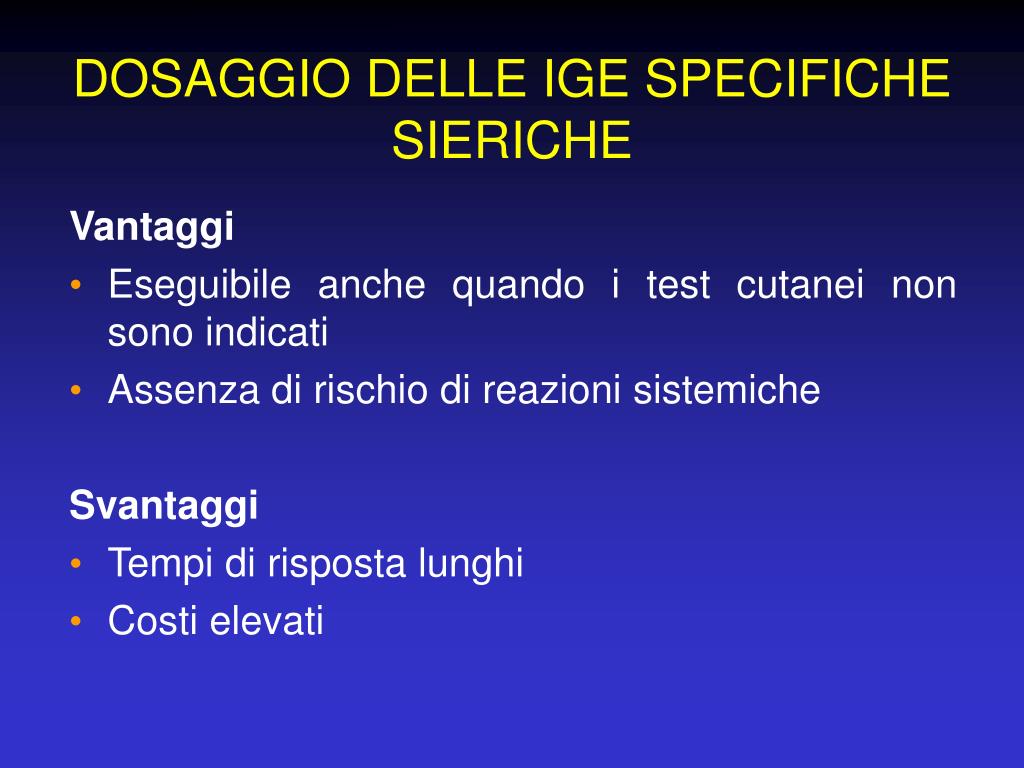 DOSAGGIO DELLE IGE SPECIFICHE SIERICHE

Vantaggi
• Eseguibile anche quando i test cutanei non sono indicati
• Assenza di rischio di reazioni sistemiche

Svantaggi
• Tempi di risposta lunghi
• Costi elevati